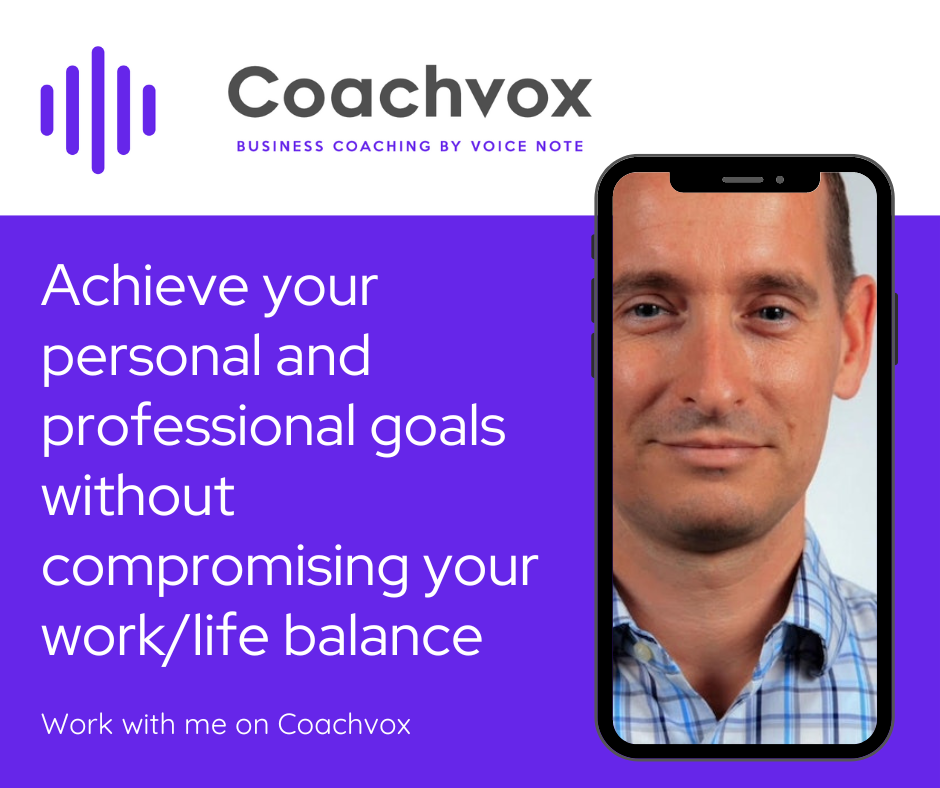 Coachvox
BUSINESS COACHING BY VOICE NOTE

Achieve your personal and professional goals without compromising your work/life balance

Work with me on Coachvox